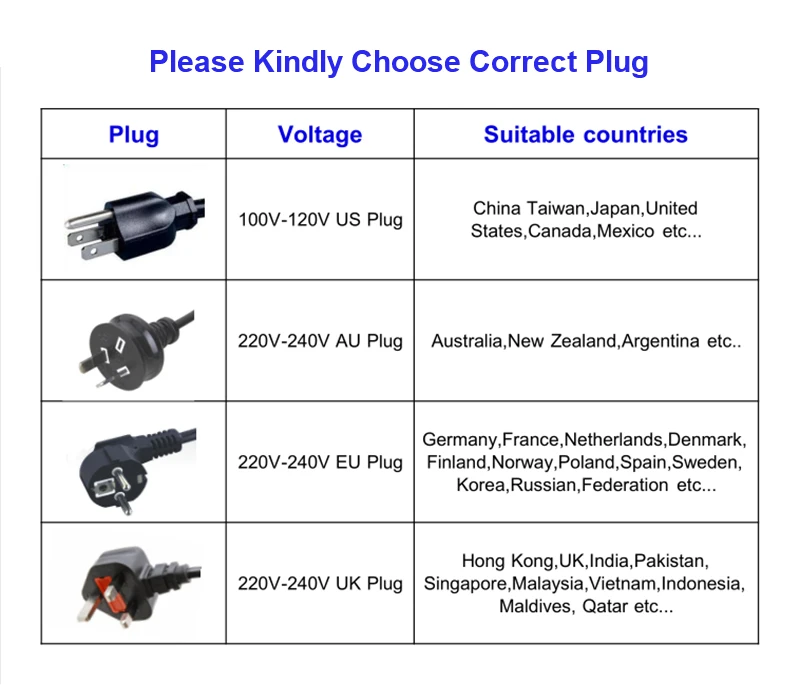 Please Kindly Choose Correct Plug

| Plug | Voltage | Suitable countries |
|---|---|---|
| | 100V-120V US Plug | China Taiwan,Japan,United States,Canada,Mexico etc... |
| | 220V-240V AU Plug | Australia,New Zealand,Argentina etc.. |
| | 220V-240V EU Plug | Germany,France,Netherlands,Denmark, Finland,Norway,Poland,Spain,Sweden, Korea,Russian,Federation etc... |
| | 220V-240V UK Plug | Hong Kong,UK,India,Pakistan, Singapore,Malaysia,Vietnam,Indonesia, Maldives, Qatar etc... |